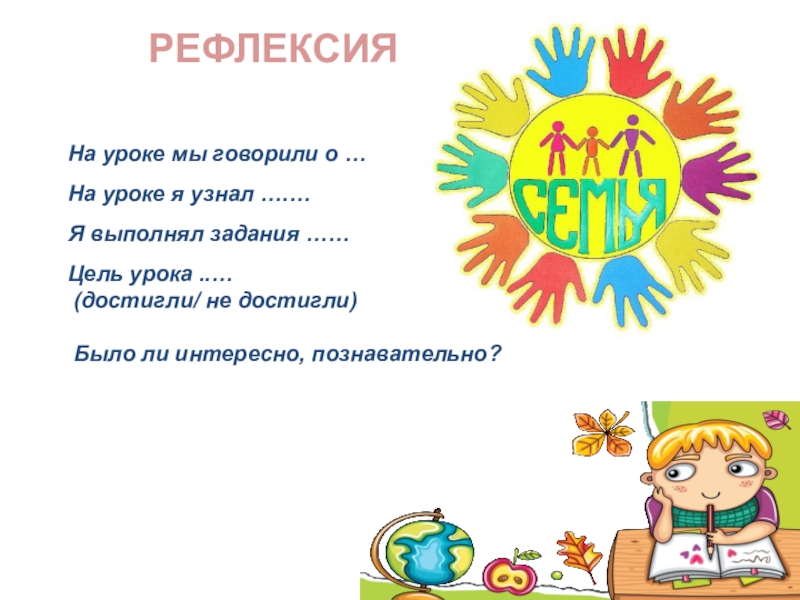 РЕФЛЕКСИЯ

На уроке мы говорили о …

На уроке я узнал …….

Я выполнял задания ……

Цель урока ..…
(достигли/ не достигли)

Было ли интересно, познавательно?

СЕМЬЯ